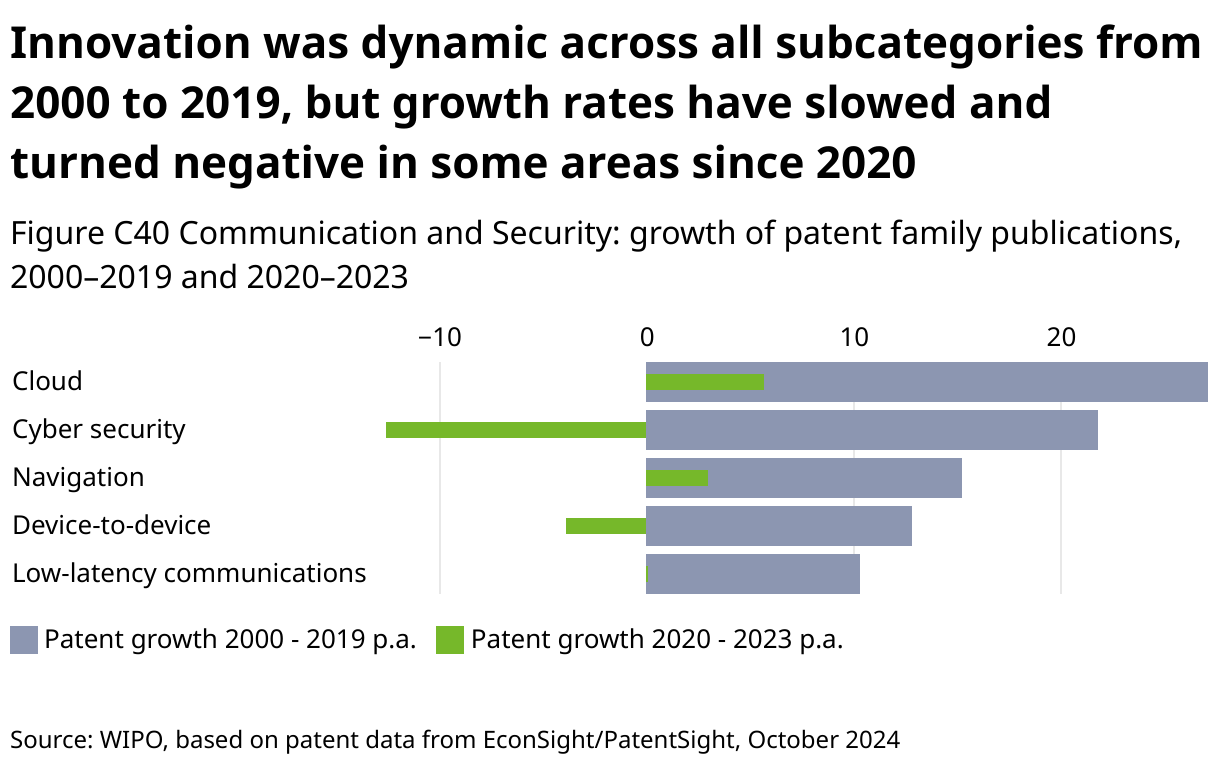 Innovation was dynamic across all subcategories from 2000 to 2019, but growth rates have slowed and turned negative in some areas since 2020

Figure C40 Communication and Security: growth of patent family publications, 2000–2019 and 2020–2023

−10
0
10
20

Cloud
Cyber security
Navigation
Device-to-device
Low-latency communications

Patent growth 2000 - 2019 p.a.
Patent growth 2020 - 2023 p.a.

Source: WIPO, based on patent data from EconSight/PatentSight, October 2024